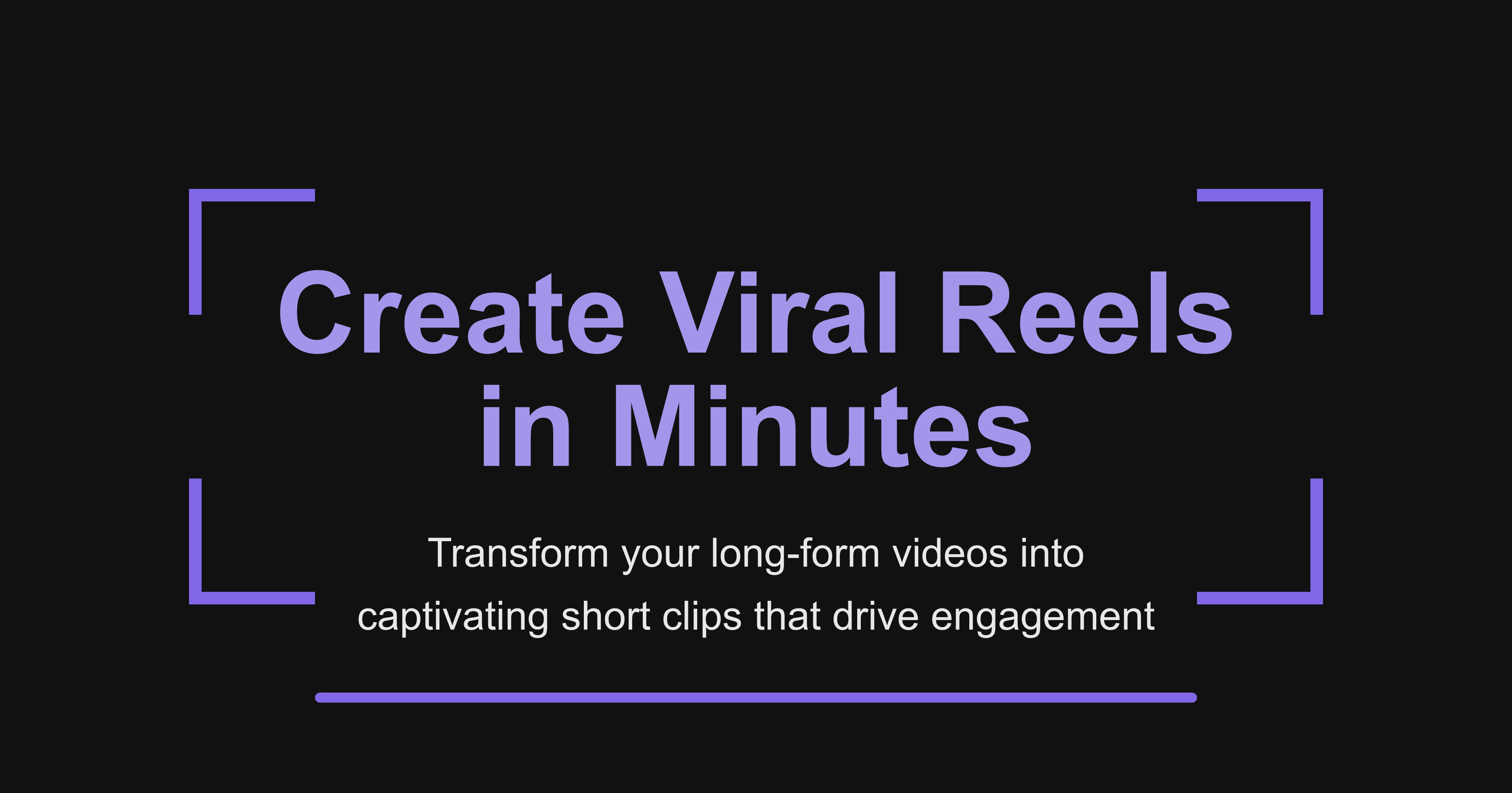 Create Viral Reels in Minutes

Transform your long-form videos into captivating short clips that drive engagement